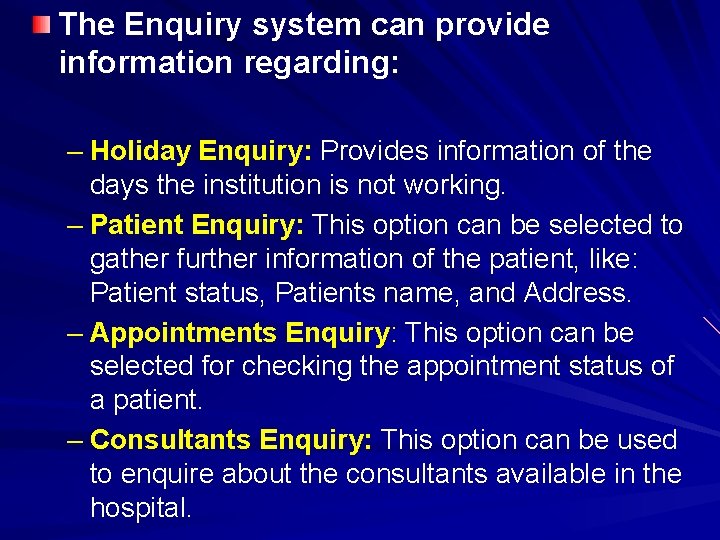 The Enquiry system can provide information regarding:

– Holiday Enquiry: Provides information of the days the institution is not working.

– Patient Enquiry: This option can be selected to gather further information of the patient, like: Patient status, Patients name, and Address.

– Appointments Enquiry: This option can be selected for checking the appointment status of a patient.

– Consultants Enquiry: This option can be used to enquire about the consultants available in the hospital.